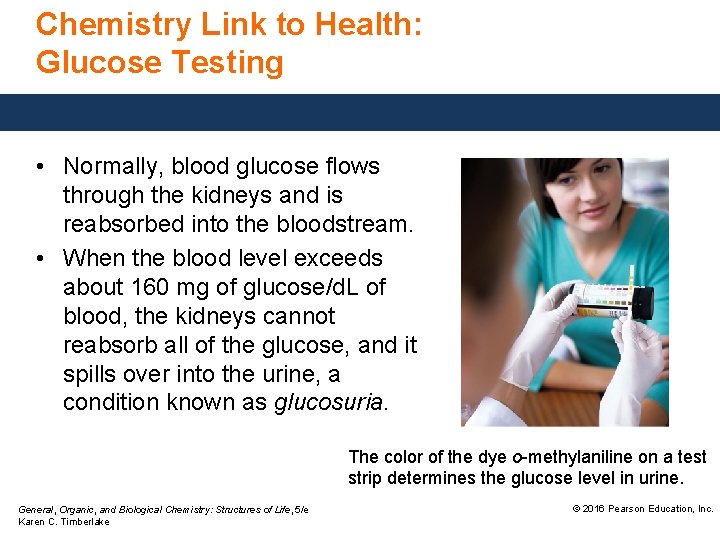 Chemistry Link to Health:
Glucose Testing

• Normally, blood glucose flows through the kidneys and is reabsorbed into the bloodstream.
• When the blood level exceeds about 160 mg of glucose/dL of blood, the kidneys cannot reabsorb all of the glucose, and it spills over into the urine, a condition known as glucosuria.

The color of the dye o-methylaniline on a test strip determines the glucose level in urine.

General, Organic, and Biological Chemistry: Structures of Life, 5/e
Karen C. Timberlake

© 2016 Pearson Education, Inc.